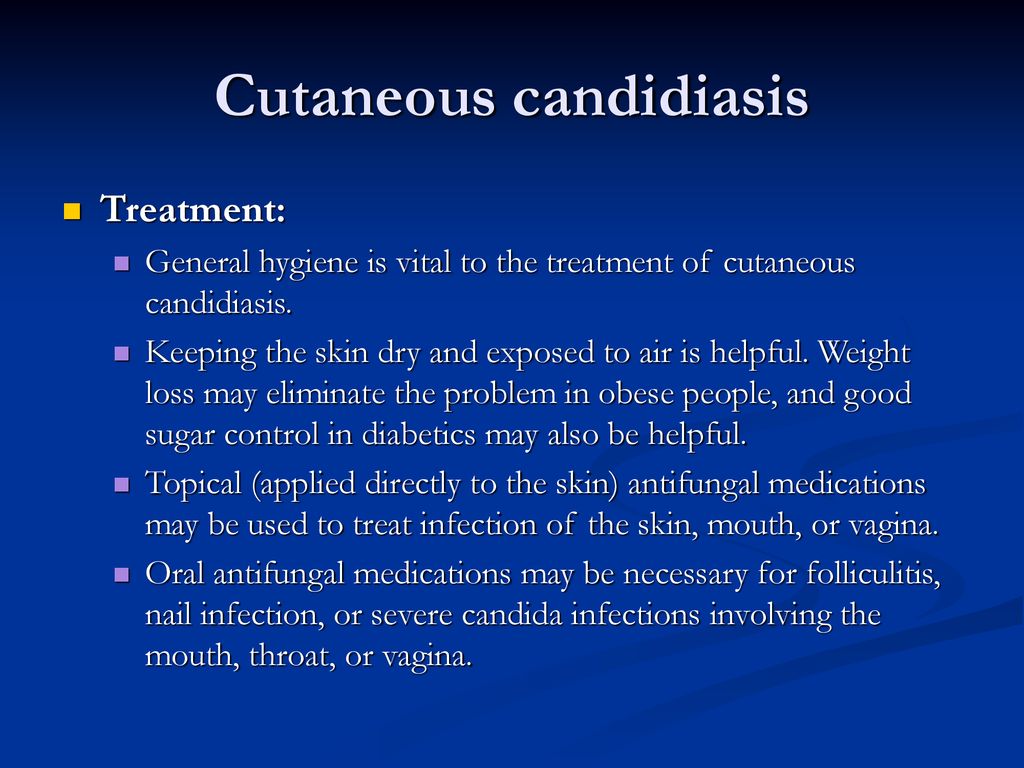 Cutaneous candidiasis

Treatment:

General hygiene is vital to the treatment of cutaneous candidiasis.

Keeping the skin dry and exposed to air is helpful. Weight loss may eliminate the problem in obese people, and good sugar control in diabetics may also be helpful.

Topical (applied directly to the skin) antifungal medications may be used to treat infection of the skin, mouth, or vagina.

Oral antifungal medications may be necessary for folliculitis, nail infection, or severe candida infections involving the mouth, throat, or vagina.